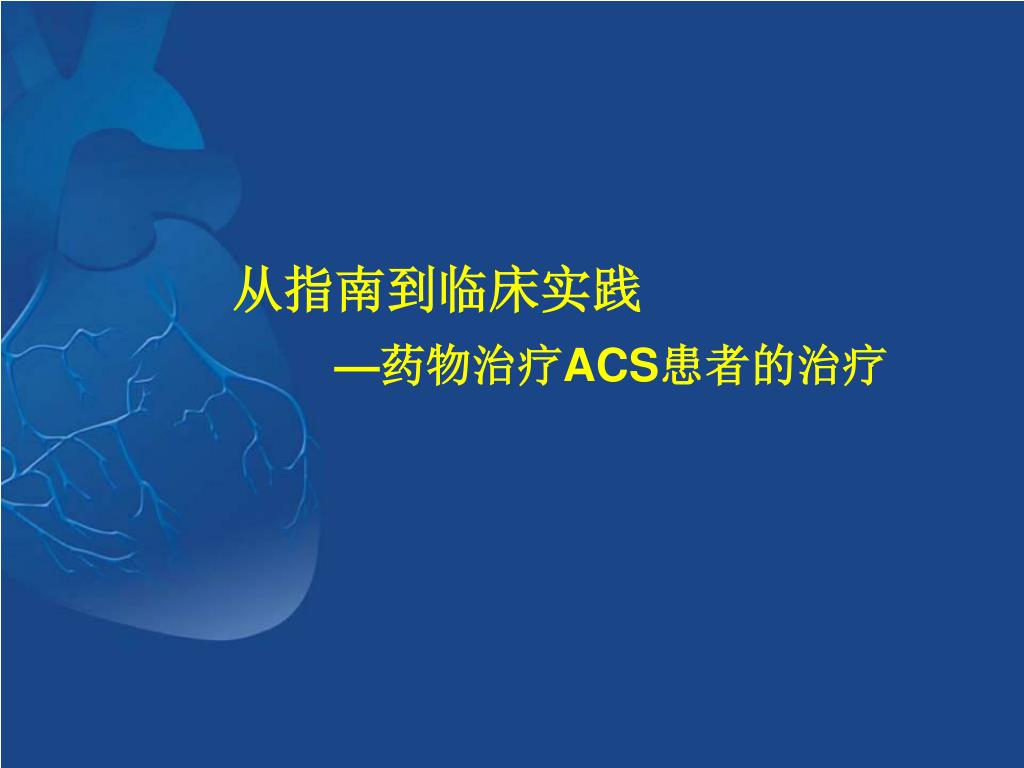 从指南到临床实践

—药物治疗ACS患者的治疗